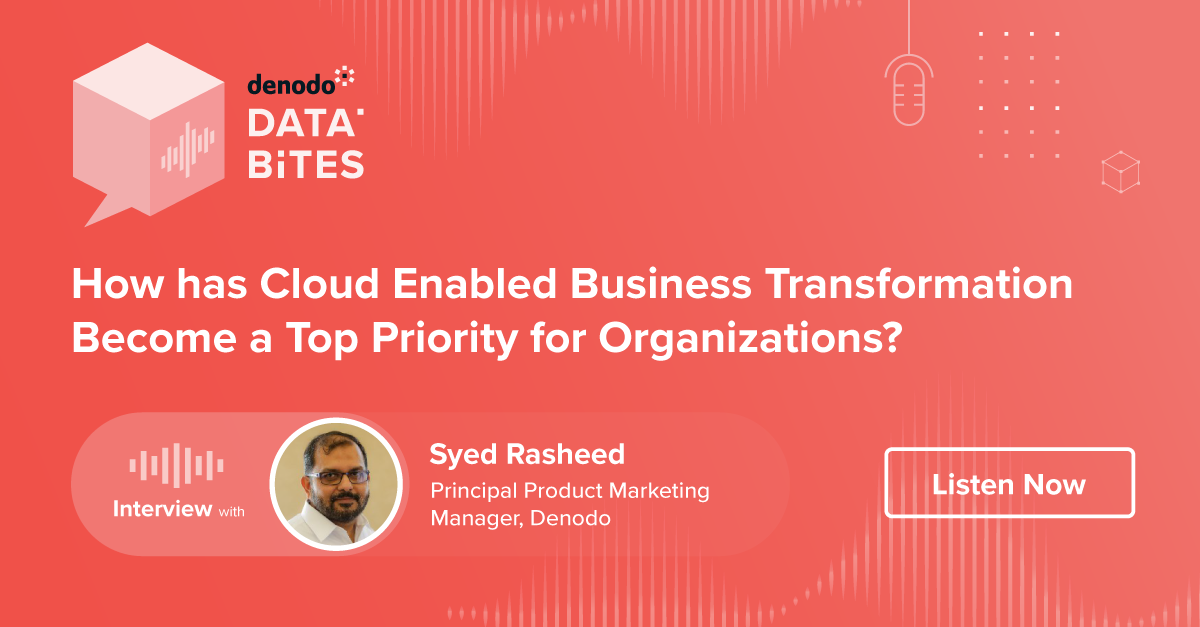 denodo
DATA
BiTES

How has Cloud Enabled Business Transformation Become a Top Priority for Organizations?

Interview with

Syed Rasheed
Principal Product Marketing Manager, Denodo

Listen Now